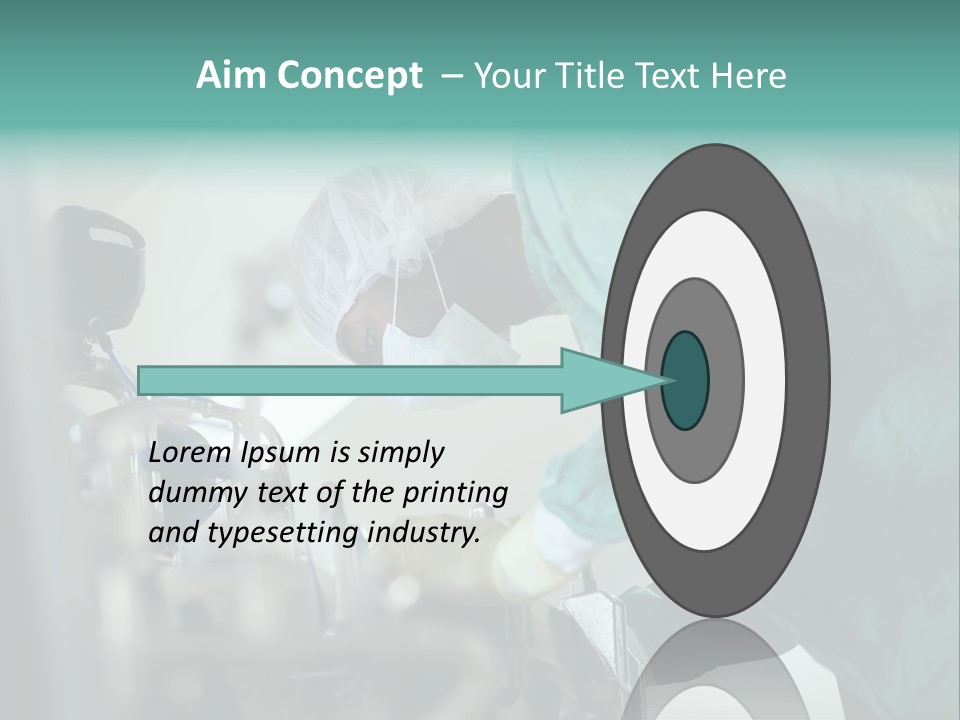 Aim Concept – Your Title Text Here

Lorem Ipsum is simply dummy text of the printing and typesetting industry.